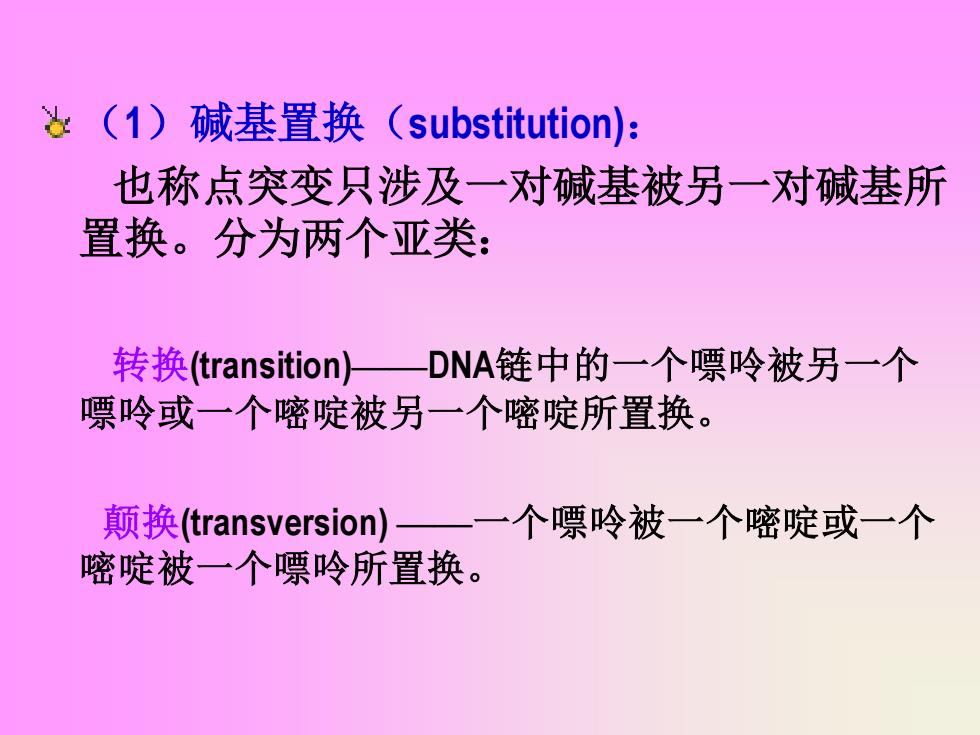 （1）碱基置换（substitution)：

也称点突变只涉及一对碱基被另一对碱基所置换。分为两个亚类：

转换(transition)——DNA链中的一个嘌呤被另一个嘌呤或一个嘧啶被另一个嘧啶所置换。

颠换(transversion) ——一个嘌呤被一个嘧啶或一个嘧啶被一个嘌呤所置换。